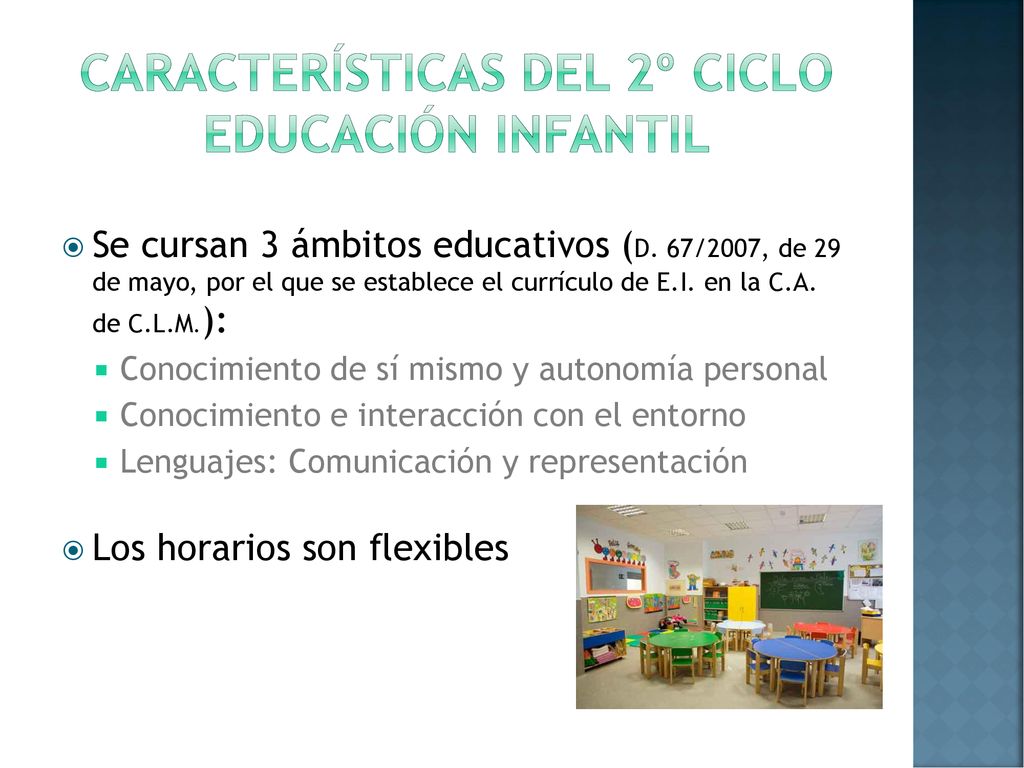 CARACTERÍSTICAS DEL 2º CICLO EDUCACIÓN INFANTIL

Se cursan 3 ámbitos educativos (D. 67/2007, de 29 de mayo, por el que se establece el currículo de E.I. en la C.A. de C.L.M.):

Conocimiento de sí mismo y autonomía personal

Conocimiento e interacción con el entorno

Lenguajes: Comunicación y representación

Los horarios son flexibles